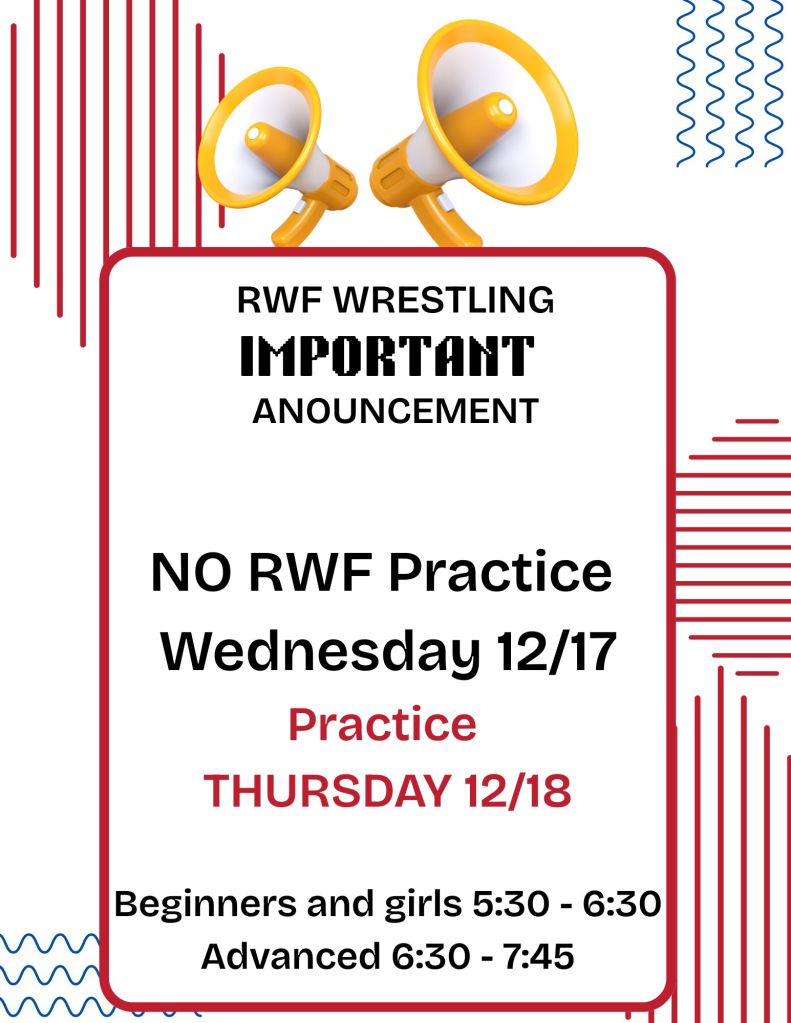 RWF WRESTLING
IMPORTANT
ANOUNCEMENT

NO RWF Practice
Wednesday 12/17

Practice
THURSDAY 12/18

Beginners and girls 5:30 - 6:30
Advanced 6:30 - 7:45